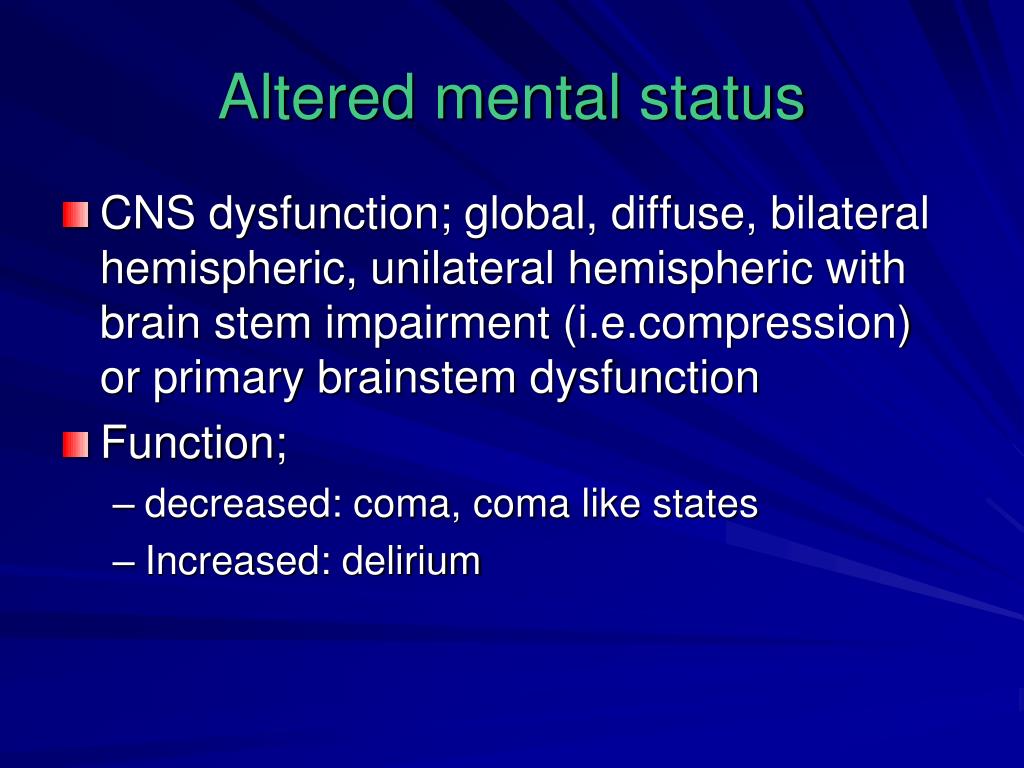 Altered mental status

CNS dysfunction; global, diffuse, bilateral hemispheric, unilateral hemispheric with brain stem impairment (i.e.compression) or primary brainstem dysfunction

Function;
– decreased: coma, coma like states
– Increased: delirium